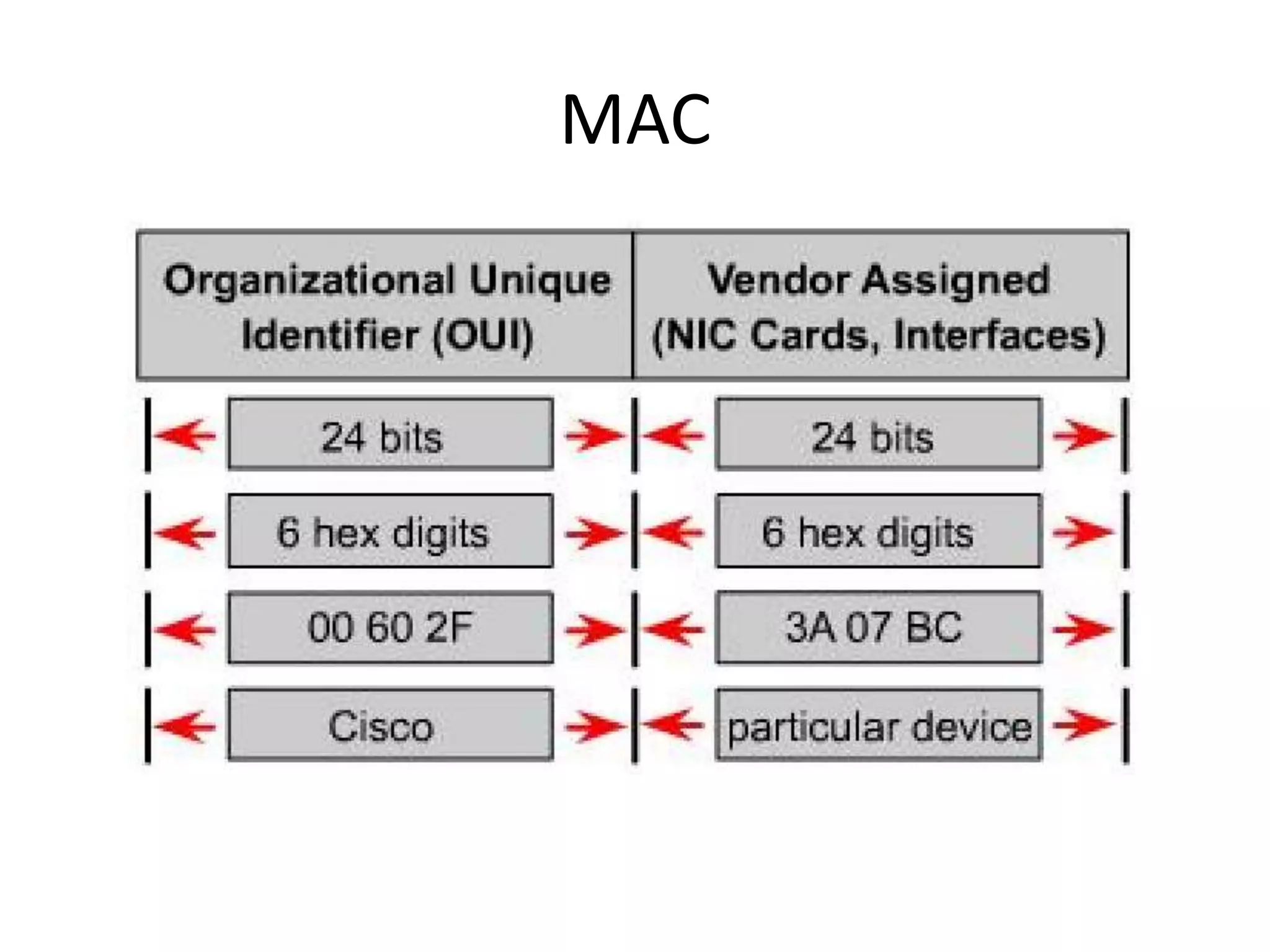 MAC

| Organizational Unique Identifier (OUI) | Vendor Assigned (NIC Cards, Interfaces) |
|---|---|
| 24 bits | 24 bits |
| 6 hex digits | 6 hex digits |
| 00 60 2F | 3A 07 BC |
| Cisco | particular device |